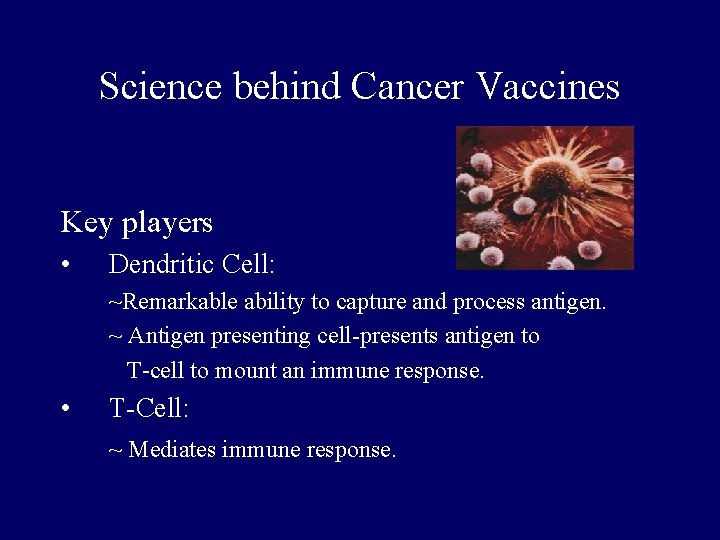 Science behind Cancer Vaccines

Key players

• Dendritic Cell:

~Remarkable ability to capture and process antigen.

~ Antigen presenting cell-presents antigen to T-cell to mount an immune response.

• T-Cell:

~ Mediates immune response.